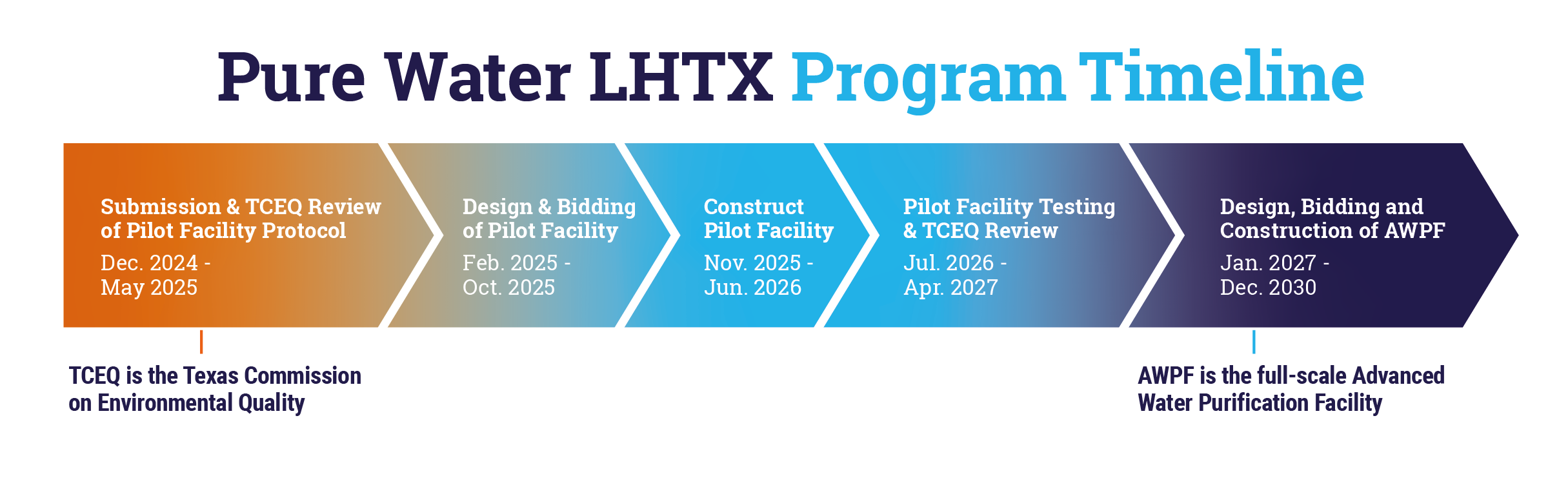 Pure Water LHTX Program Timeline

Submission & TCEQ Review of Pilot Facility Protocol
Dec. 2024 - May 2025

Design & Bidding of Pilot Facility
Feb. 2025 - Oct. 2025

Construct Pilot Facility
Nov. 2025 - Jun. 2026

Pilot Facility Testing & TCEQ Review
Jul. 2026 - Apr. 2027

Design, Bidding and Construction of AWPF
Jan. 2027 - Dec. 2030

TCEQ is the Texas Commission on Environmental Quality

AWPF is the full-scale Advanced Water Purification Facility